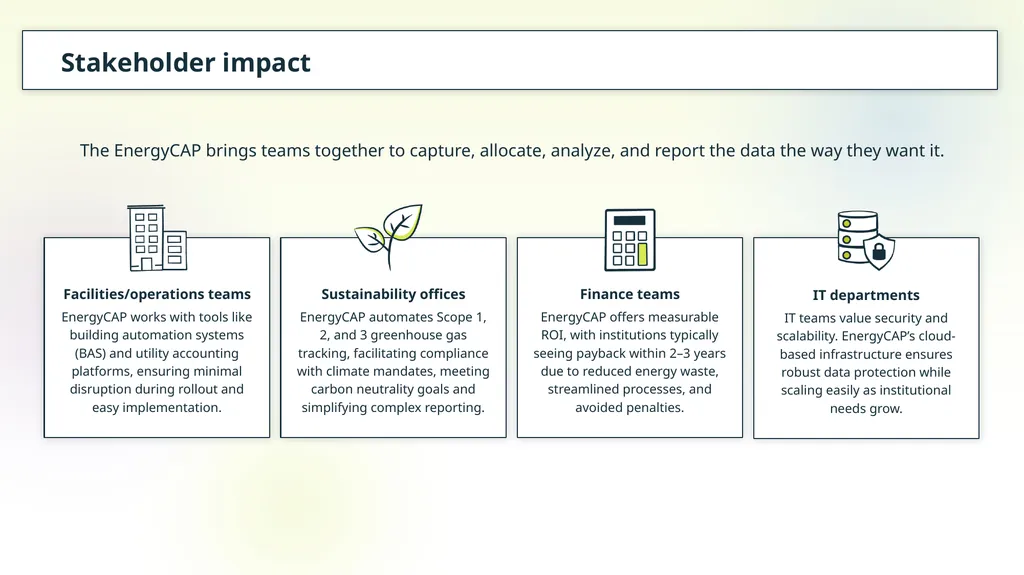 Stakeholder impact

The EnergyCAP brings teams together to capture, allocate, analyze, and report the data the way they want it.

Facilities/operations teams

EnergyCAP works with tools like building automation systems (BAS) and utility accounting platforms, ensuring minimal disruption during rollout and easy implementation.

Sustainability offices

EnergyCAP automates Scope 1, 2, and 3 greenhouse gas tracking, facilitating compliance with climate mandates, meeting carbon neutrality goals and simplifying complex reporting.

Finance teams

EnergyCAP offers measurable ROI, with institutions typically seeing payback within 2–3 years due to reduced energy waste, streamlined processes, and avoided penalties.

IT departments

IT teams value security and scalability. EnergyCAP's cloud-based infrastructure ensures robust data protection while scaling easily as institutional needs grow.